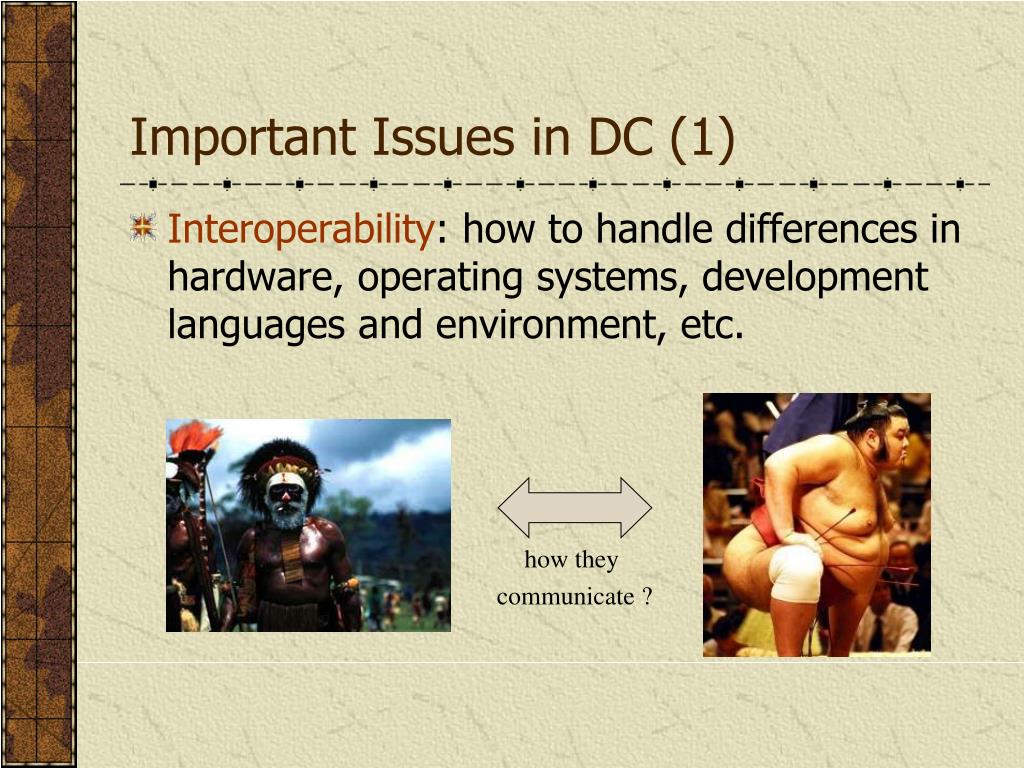 Important Issues in DC (1)

Interoperability: how to handle differences in hardware, operating systems, development languages and environment, etc.

how they communicate ?